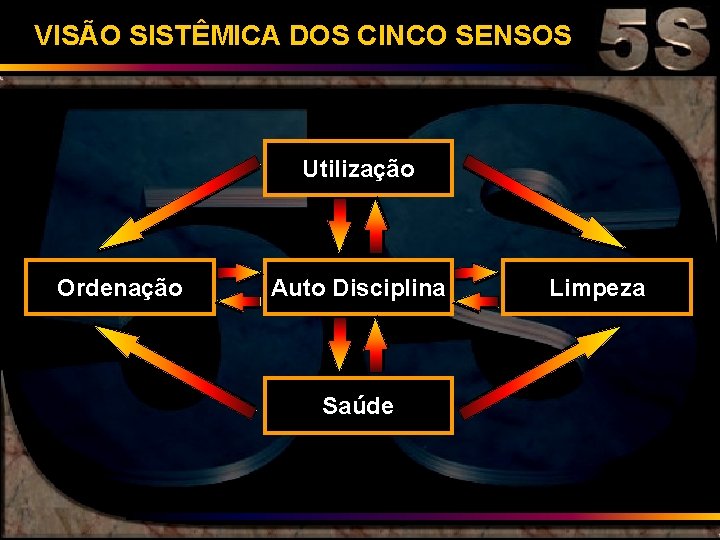 VISÃO SISTÊMICA DOS CINCO SENSOS

5S

Utilização

Ordenação

Auto Disciplina

Limpeza

Saúde